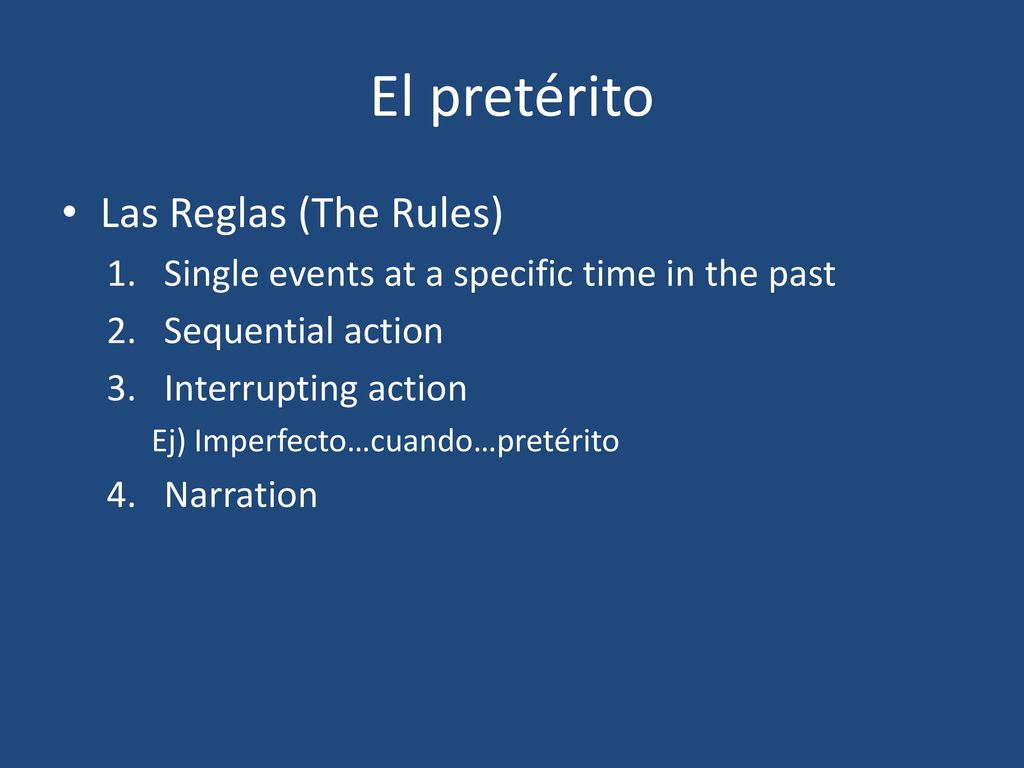 El pretérito

• Las Reglas (The Rules)
1. Single events at a specific time in the past
2. Sequential action
3. Interrupting action
Ej) Imperfecto…cuando…pretérito
4. Narration